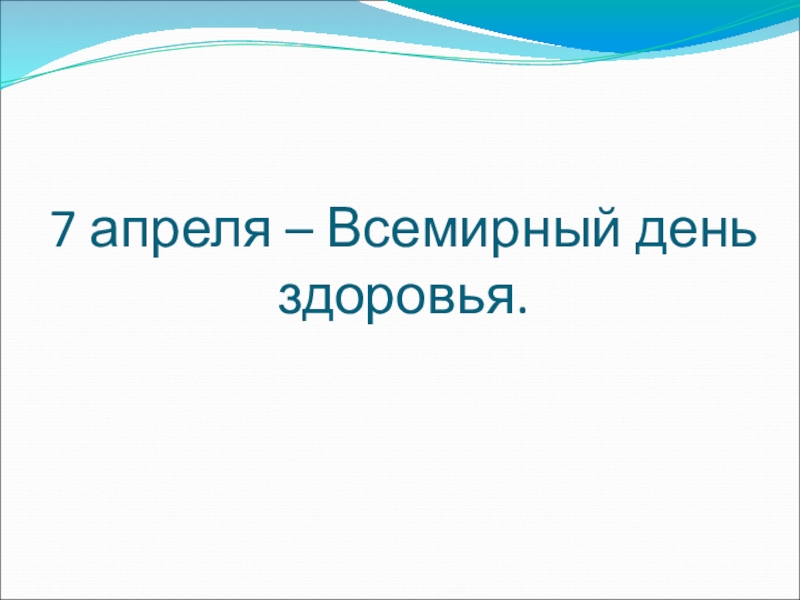 7 апреля – Всемирный день здоровья.